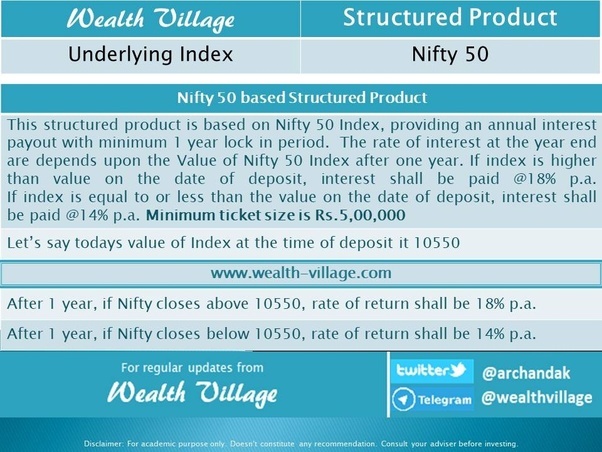 | Wealth Village | Structured Product |
|---|---|
| Underlying Index | Nifty 50 |

Nifty 50 based Structured Product

This structured product is based on Nifty 50 Index, providing an annual interest payout with minimum 1 year lock in period. The rate of interest at the year end are depends upon the Value of Nifty 50 Index after one year. If index is higher than value on the date of deposit, interest shall be paid @18% p.a. If index is equal to or less than the value on the date of deposit, interest shall be paid @14% p.a. Minimum ticket size is Rs.5,00,000

Let's say todays value of Index at the time of deposit it 10550

www.wealth-village.com

After 1 year, if Nifty closes above 10550, rate of return shall be 18% p.a.

After 1 year, if Nifty closes below 10550, rate of return shall be 14% p.a.

For regular updates from
Wealth Village

twitter @archandak
Telegram @wealthvillage

Disclaimer: For academic purpose only. Doesn't constitute any recommendation. Consult your adviser before investing.